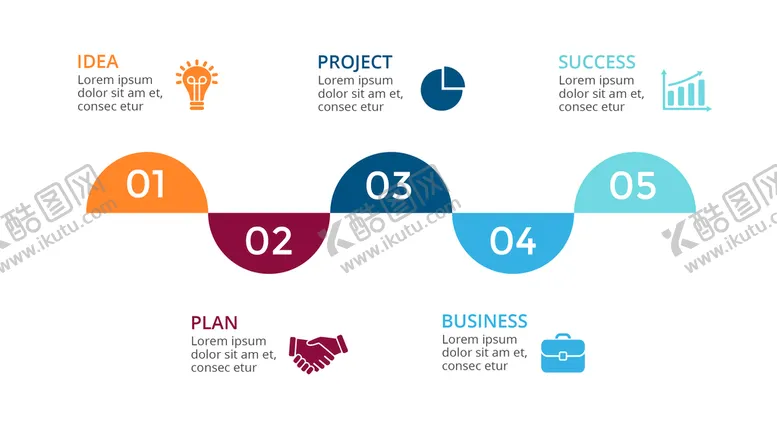 IDEA
Lorem ipsum dolor sit am et, consec etur

PROJECT
Lorem ipsum dolor sit am et, consec etur

SUCCESS
Lorem ipsum dolor sit am et, consec etur

01

02

03

04

05

PLAN
Lorem ipsum dolor sit am et, consec etur

BUSINESS
Lorem ipsum dolor sit am et, consec etur

酷图网 www.ikutu.com

酷图网 www.ikutu.com

酷图网 www.ikutu.com